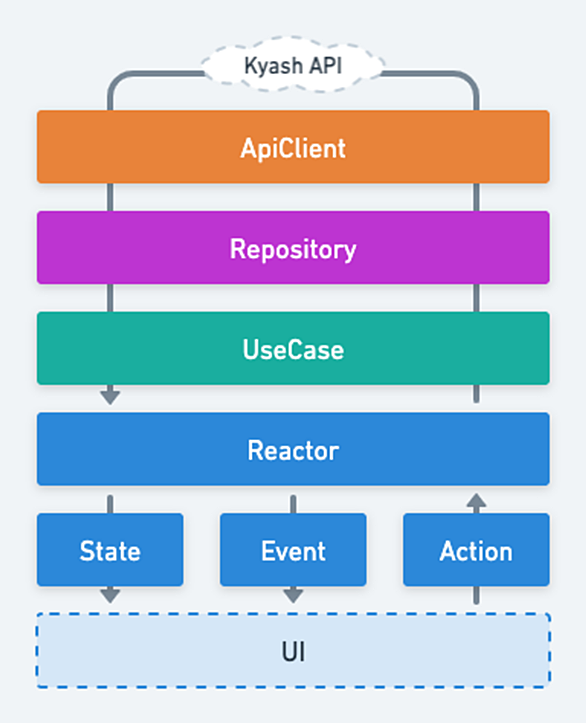 Kyash API

ApiClient

Repository

UseCase

Reactor

State

Event

Action

UI